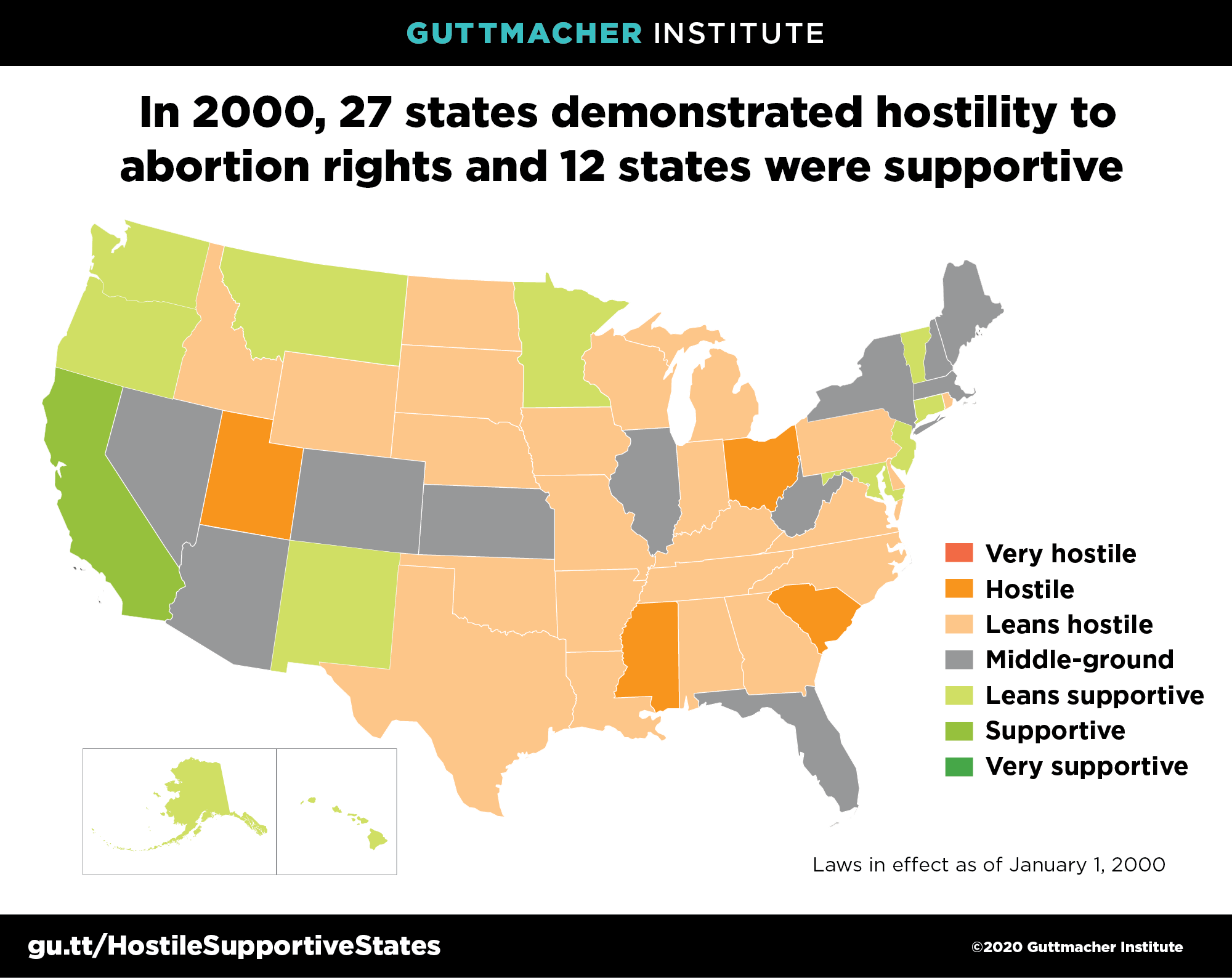 GUTTMACHER INSTITUTE

In 2000, 27 states demonstrated hostility to abortion rights and 12 states were supportive

Very hostile
Hostile
Leans hostile
Middle-ground
Leans supportive
Supportive
Very supportive

Laws in effect as of January 1, 2000

gu.tt/HostileSupportiveStates

©2020 Guttmacher Institute